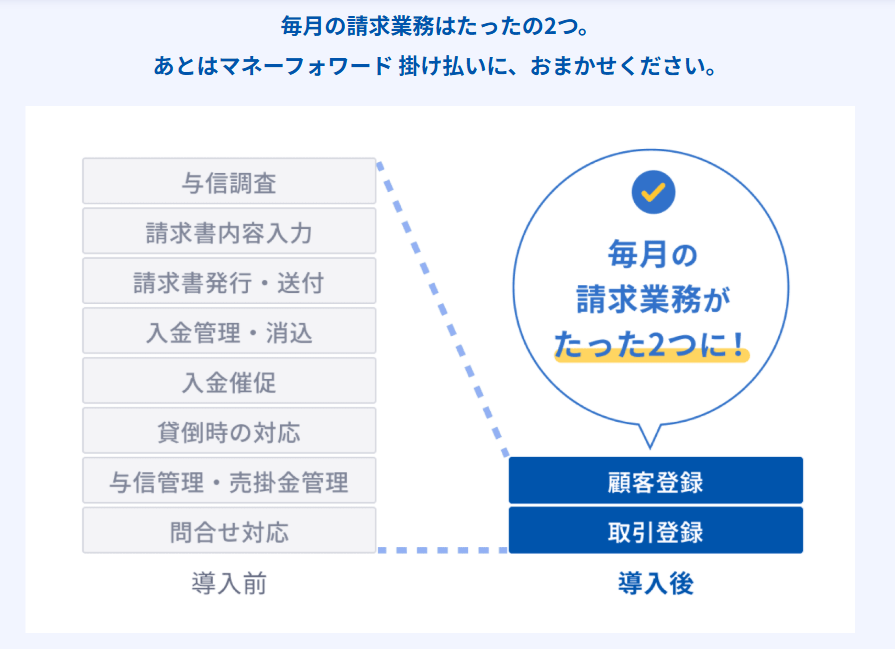 毎月の請求業務はたったの2つ。
あとはマネーフォワード 掛け払いに、おまかせください。

与信調査
請求書内容入力
請求書発行・送付
入金管理・消込
入金催促
貸倒時の対応
与信管理・売掛金管理
問合せ対応

導入前

毎月の請求業務がたった2つに！

顧客登録
取引登録

導入後